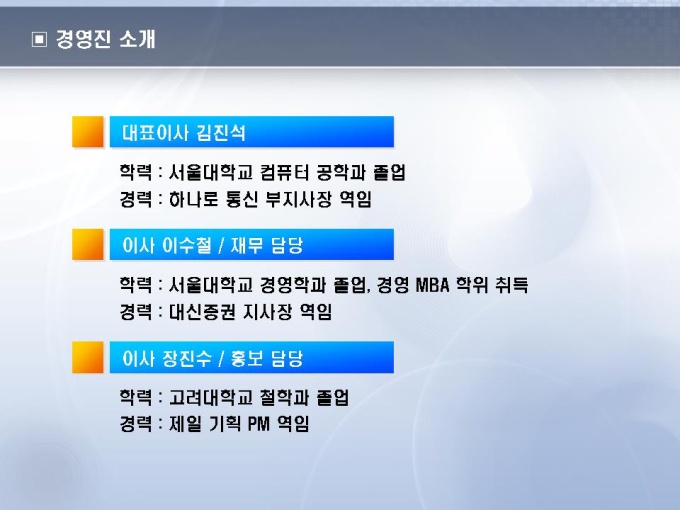 ▣ 경영진 소개

대표이사 김진석

학력 : 서울대학교 컴퓨터 공학과 졸업
경력 : 하나로 통신 부지사장 역임

이사 이수철 / 재무 담당

학력 : 서울대학교 경영학과 졸업, 경영 MBA 학위 취득
경력 : 대신증권 지사장 역임

이사 장진수 / 홍보 담당

학력 : 고려대학교 철학과 졸업
경력 : 제일 기획 PM 역임